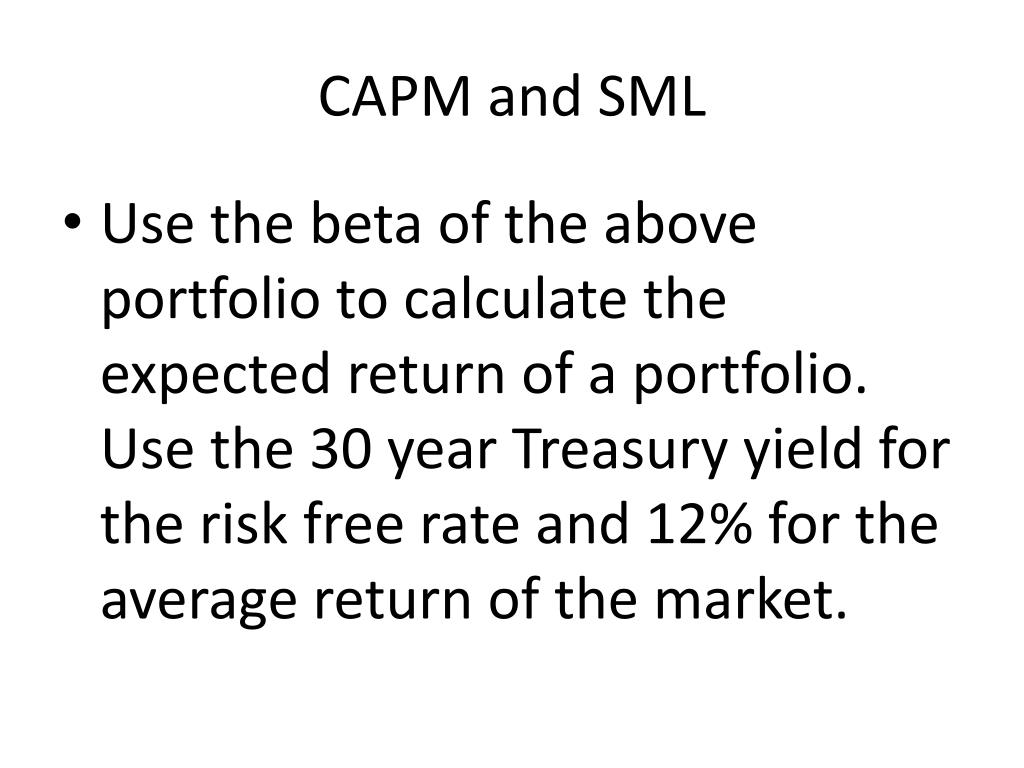 CAPM and SML

• Use the beta of the above portfolio to calculate the expected return of a portfolio. Use the 30 year Treasury yield for the risk free rate and 12% for the average return of the market.